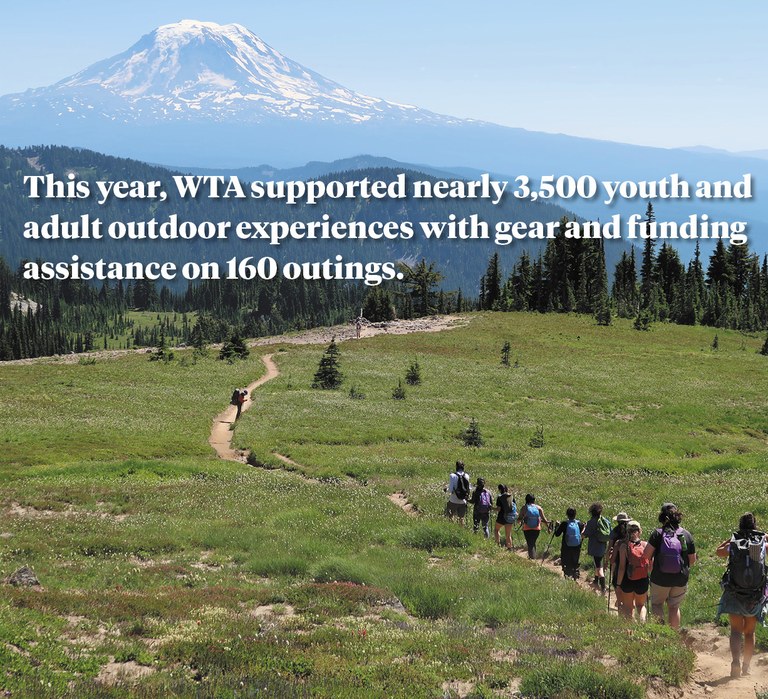 This year, WTA supported nearly 3,500 youth and adult outdoor experiences with gear and funding assistance on 160 outings.